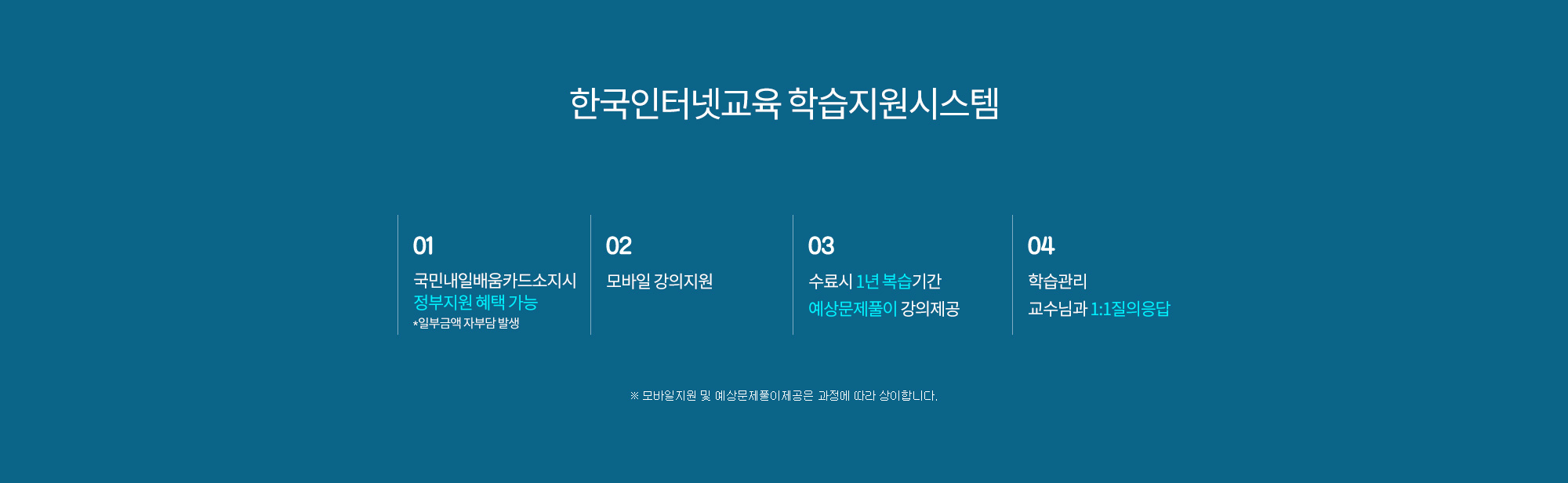 한국인터넷교육 학습지원시스템

01

국민내일배움카드소지시
정부지원 혜택 가능
*일부금액 자부담 발생

02

모바일 강의지원

03

수료시 1년 복습기간
예상문제풀이 강의제공

04

학습관리
교수님과 1:1질의응답

※ 모바일지원 및 예상문제풀이제공은 과정에 따라 상이합니다.